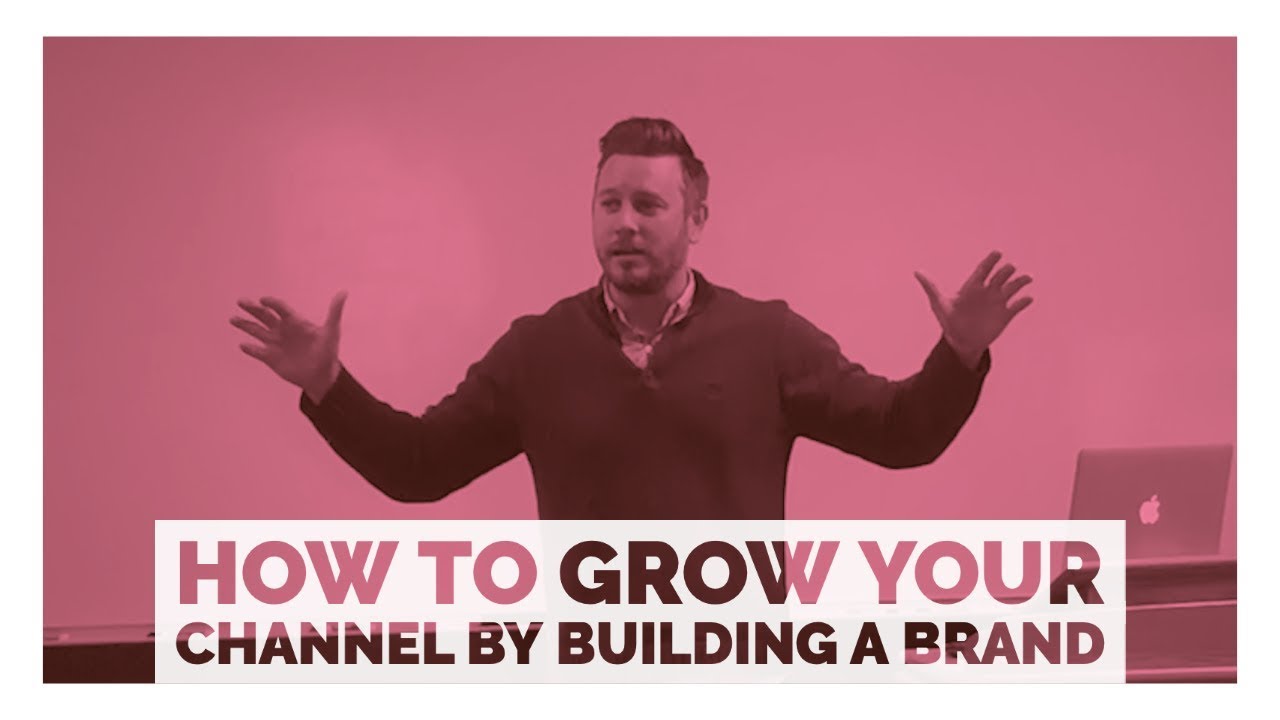 HOW TO GROW YOUR
CHANNEL BY BUILDING A BRAND